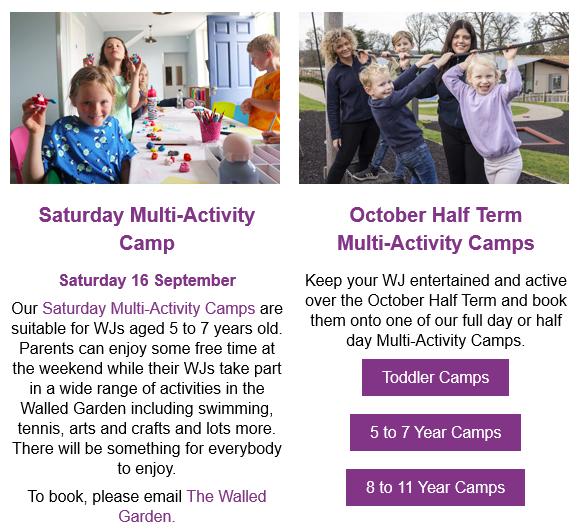 Saturday Multi-Activity Camp

Saturday 16 September

Our Saturday Multi-Activity Camps are suitable for WJs aged 5 to 7 years old. Parents can enjoy some free time at the weekend while their WJs take part in a wide range of activities in the Walled Garden including swimming, tennis, arts and crafts and lots more. There will be something for everybody to enjoy.

To book, please email The Walled Garden.

October Half Term Multi-Activity Camps

Keep your WJ entertained and active over the October Half Term and book them onto one of our full day or half day Multi-Activity Camps.

Toddler Camps

5 to 7 Year Camps

8 to 11 Year Camps